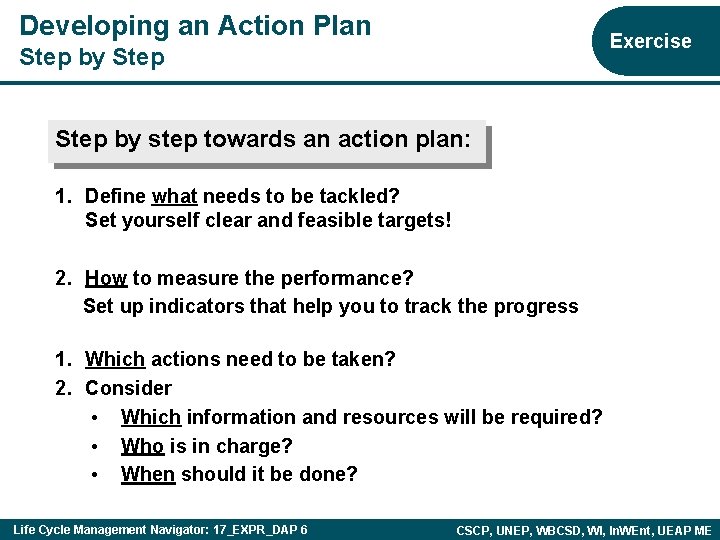 Developing an Action Plan
Step by Step

Exercise

Step by step towards an action plan:

1. Define what needs to be tackled?
Set yourself clear and feasible targets!

2. How to measure the performance?
Set up indicators that help you to track the progress

1. Which actions need to be taken?
2. Consider
• Which information and resources will be required?
• Who is in charge?
• When should it be done?

Life Cycle Management Navigator: 17_EXPR_DAP 6

CSCP, UNEP, WBCSD, WI, InWEnt, UEAP ME